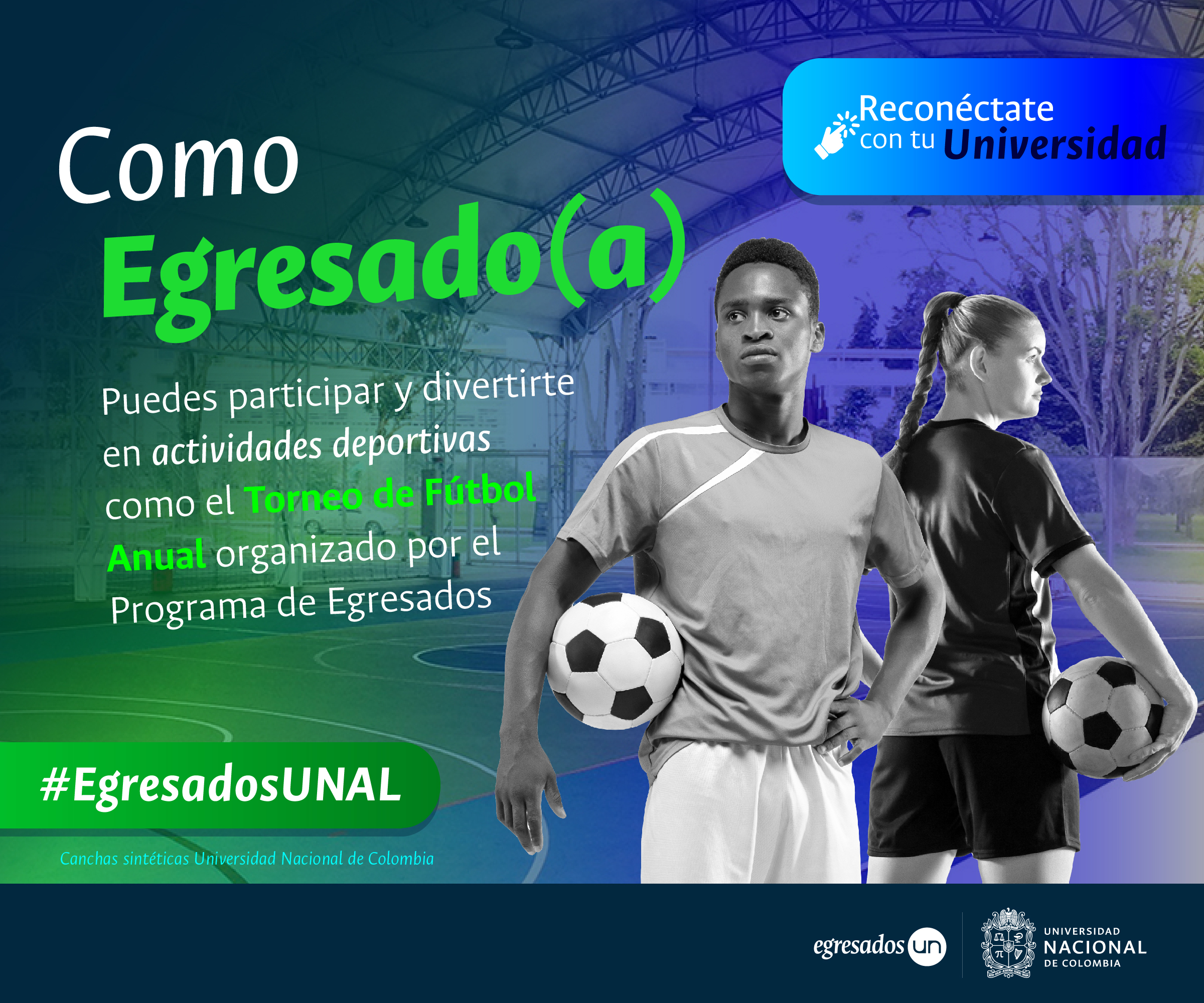 Reconéctate con tu Universidad

Como Egresado(a)

Puedes participar y divertirte en actividades deportivas como el Torneo de Fútbol Anual organizado por el Programa de Egresados

#EgresadosUNAL

Canchas sintéticas Universidad Nacional de Colombia

egresados un

UNIVERSIDAD NACIONAL DE COLOMBIA